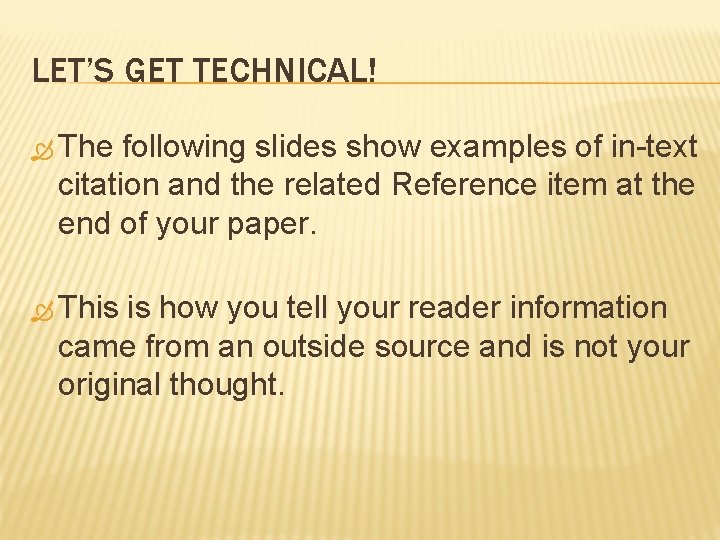 LET'S GET TECHNICAL!

The following slides show examples of in-text citation and the related Reference item at the end of your paper.

This is how you tell your reader information came from an outside source and is not your original thought.